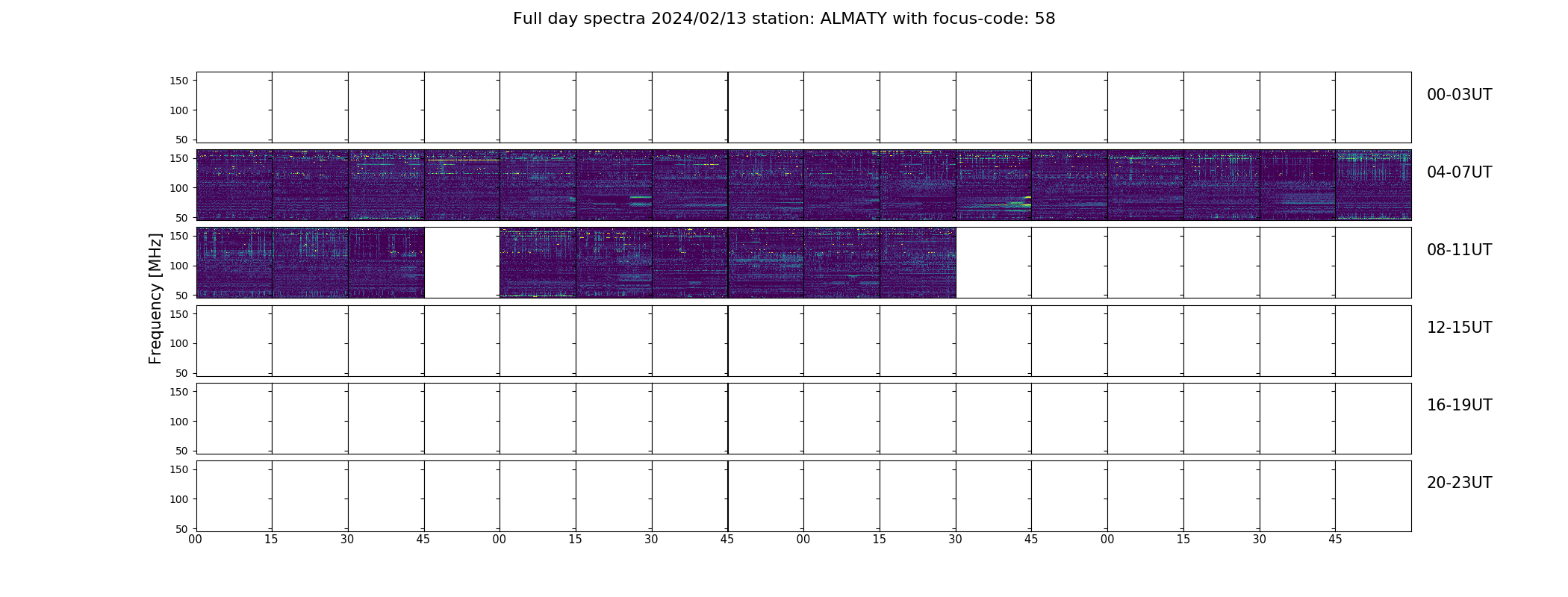 Full day spectra 2024/02/13 station: ALMATY with focus-code: 58

Frequency [MHz]

150
100
50
00-03UT

150
100
50
04-07UT

150
100
50
08-11UT

150
100
50
12-15UT

150
100
50
16-19UT

150
100
50
20-23UT

00 15 30 45 00 15 30 45 00 15 30 45 00 15 30 45